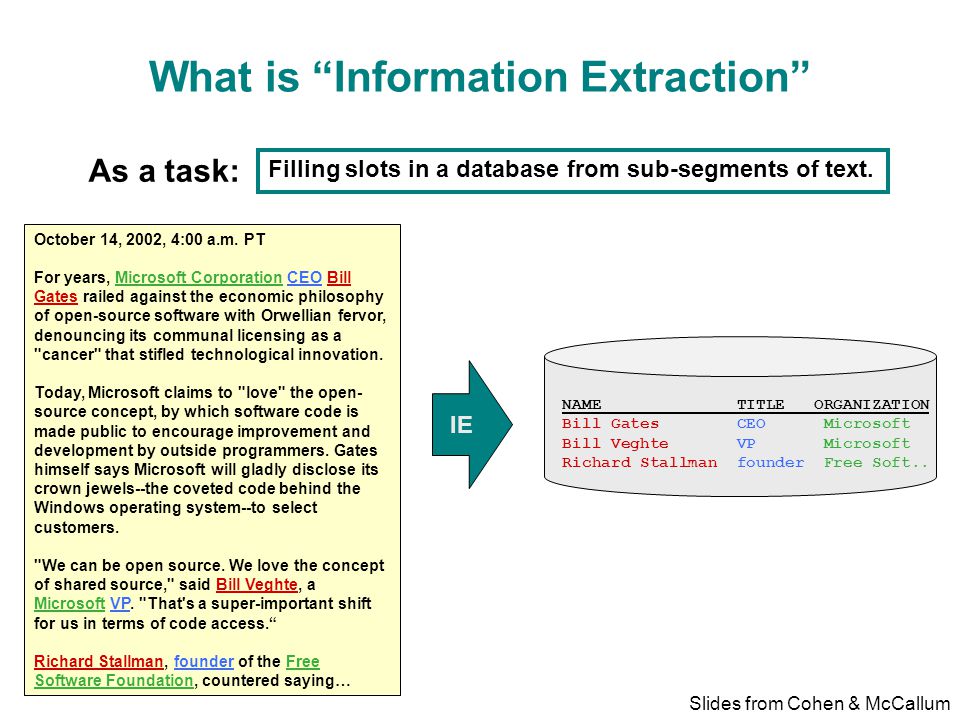 What is “Information Extraction”

As a task: Filling slots in a database from sub-segments of text.

October 14, 2002, 4:00 a.m. PT

For years, Microsoft Corporation CEO Bill Gates railed against the economic philosophy of open-source software with Orwellian fervor, denouncing its communal licensing as a "cancer" that stifled technological innovation.

Today, Microsoft claims to "love" the open-source concept, by which software code is made public to encourage improvement and development by outside programmers. Gates himself says Microsoft will gladly disclose its crown jewels--the coveted code behind the Windows operating system--to select customers.

"We can be open source. We love the concept of shared source," said Bill Veghte, a Microsoft VP. "That's a super-important shift for us in terms of code access.“

Richard Stallman, founder of the Free Software Foundation, countered saying…

IE

| NAME | TITLE | ORGANIZATION |
|---|---|---|
| Bill Gates | CEO | Microsoft |
| Bill Veghte | VP | Microsoft |
| Richard Stallman | founder | Free Soft.. |

Slides from Cohen & McCallum